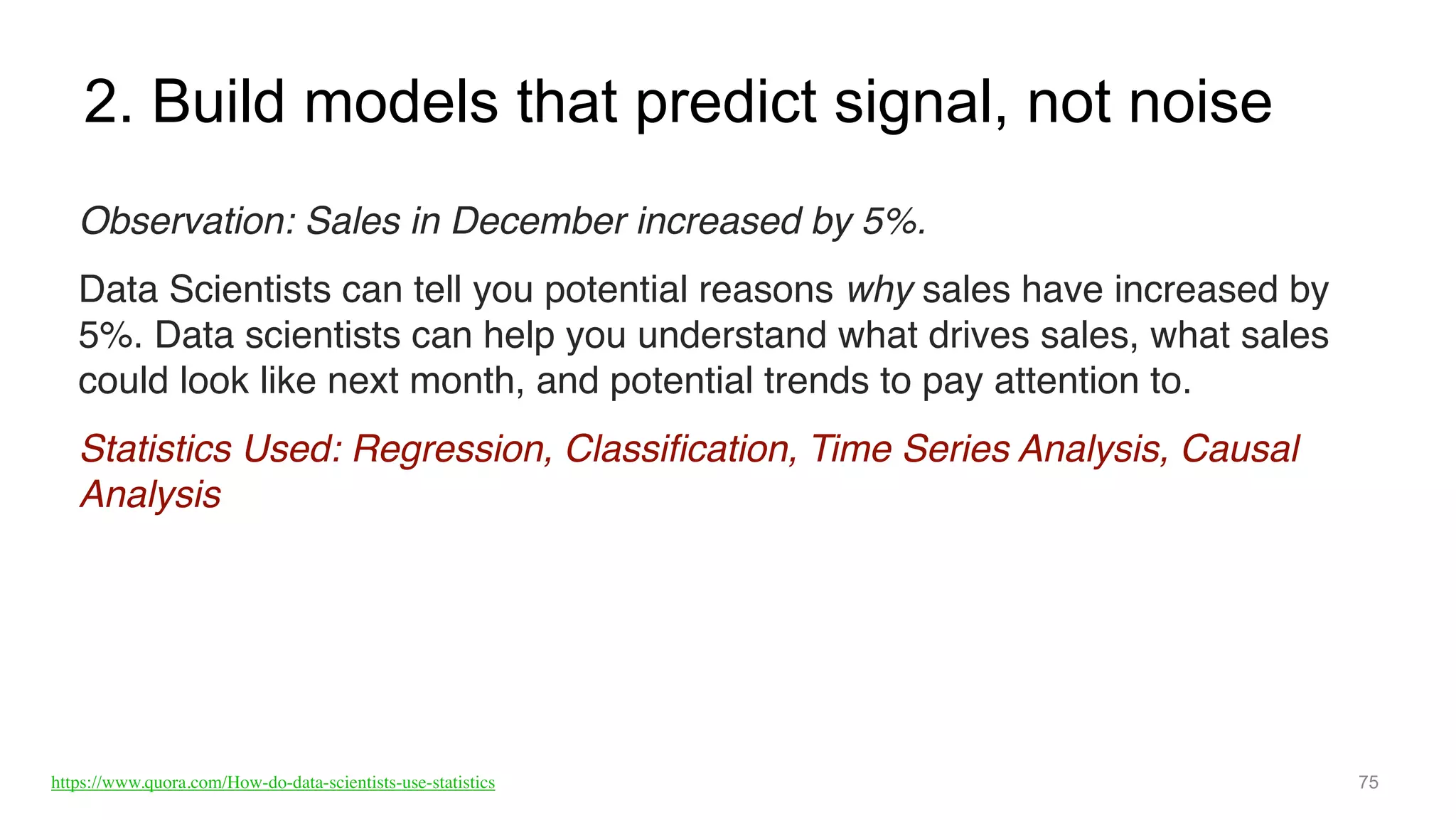 2. Build models that predict signal, not noise

Observation: Sales in December increased by 5%.

Data Scientists can tell you potential reasons why sales have increased by 5%. Data scientists can help you understand what drives sales, what sales could look like next month, and potential trends to pay attention to.

Statistics Used: Regression, Classification, Time Series Analysis, Causal Analysis

https://www.quora.com/How-do-data-scientists-use-statistics

75